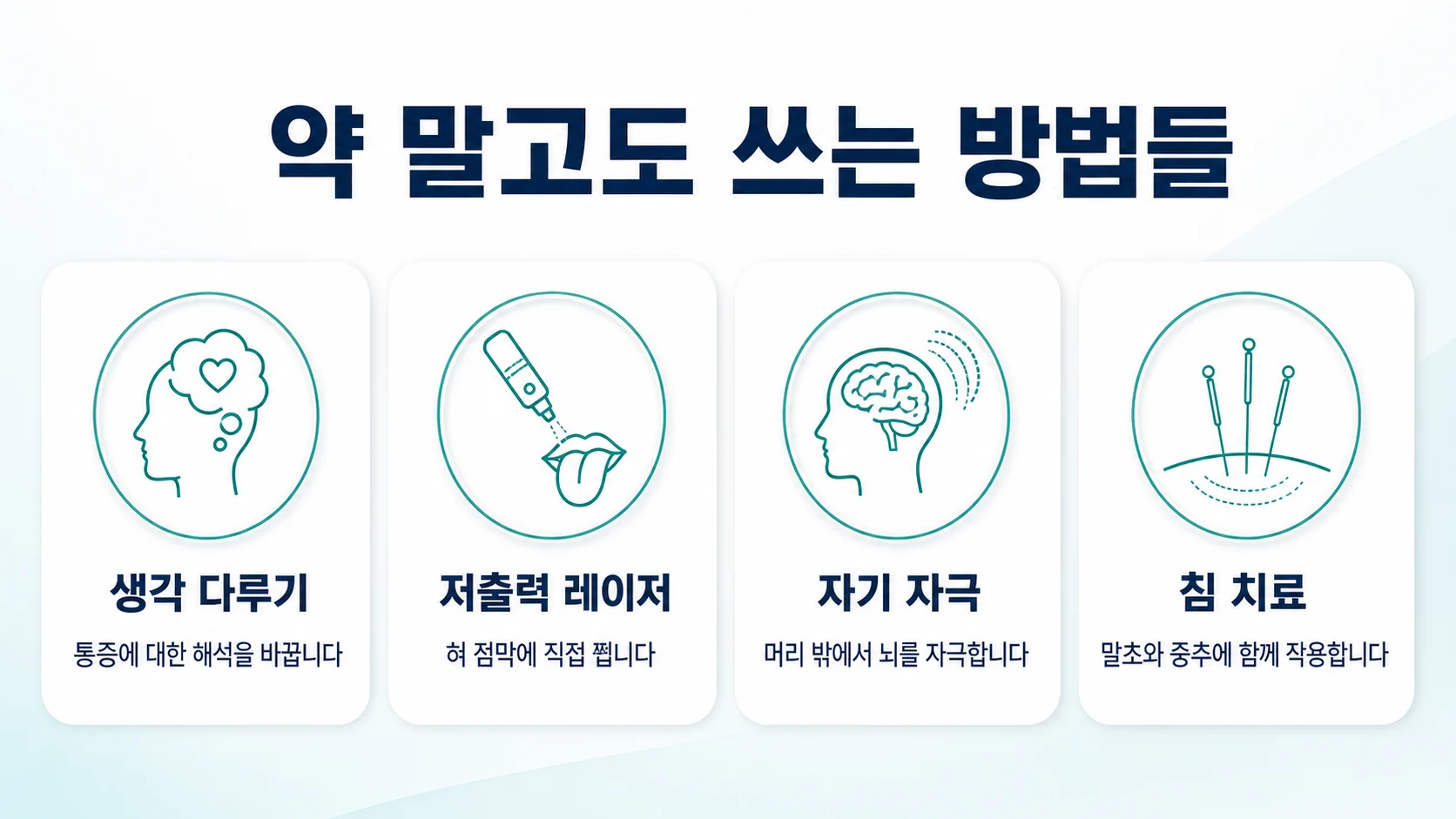 약 말고도 쓰는 방법들

생각 다루기

통증에 대한 해석을 바꿉니다

저출력 레이저

혀 점막에 직접 쬡니다

자기 자극

머리 밖에서 뇌를 자극합니다

침 치료

말초와 중추에 함께 작용합니다